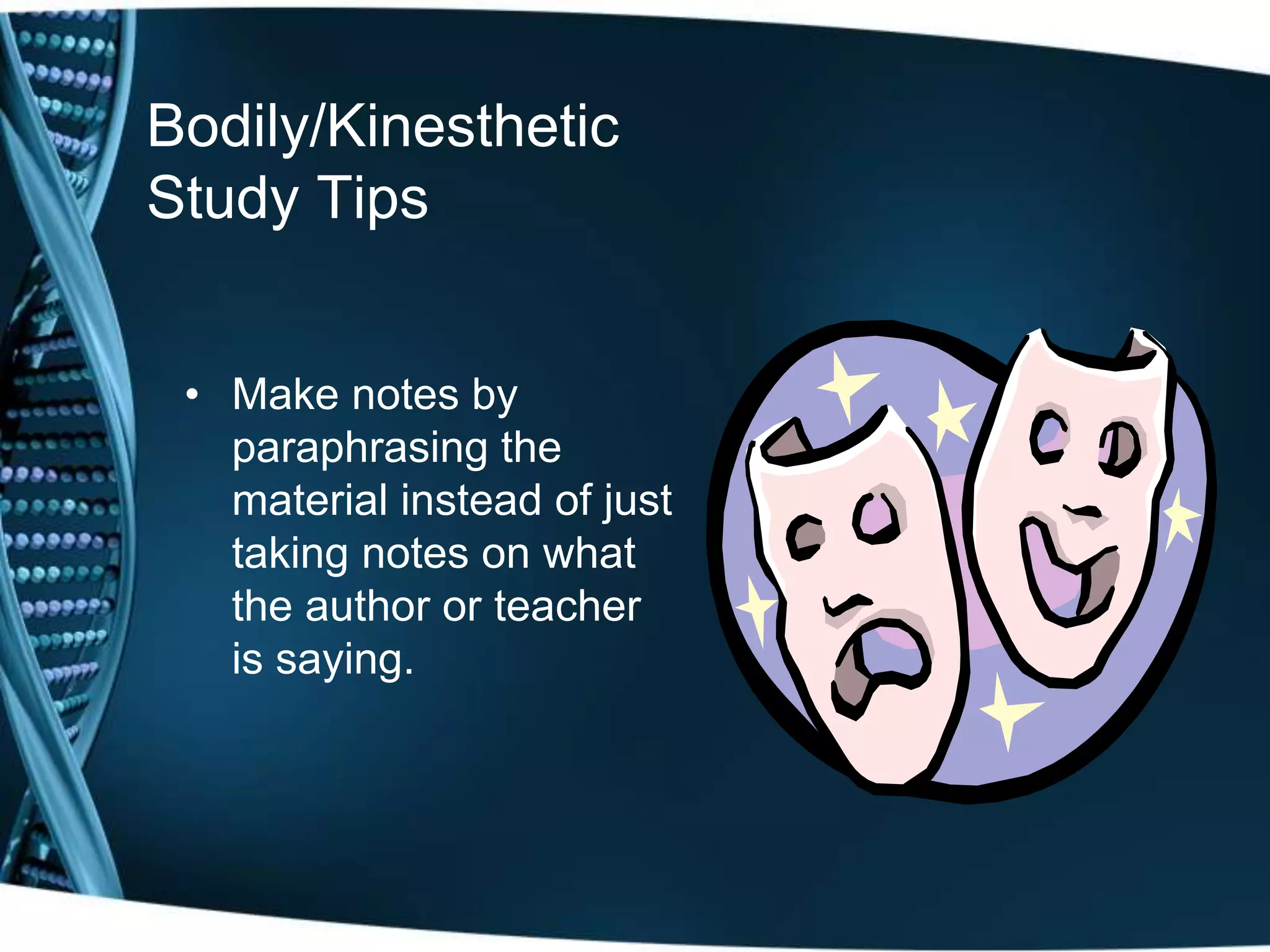 Bodily/Kinesthetic Study Tips

• Make notes by paraphrasing the material instead of just taking notes on what the author or teacher is saying.